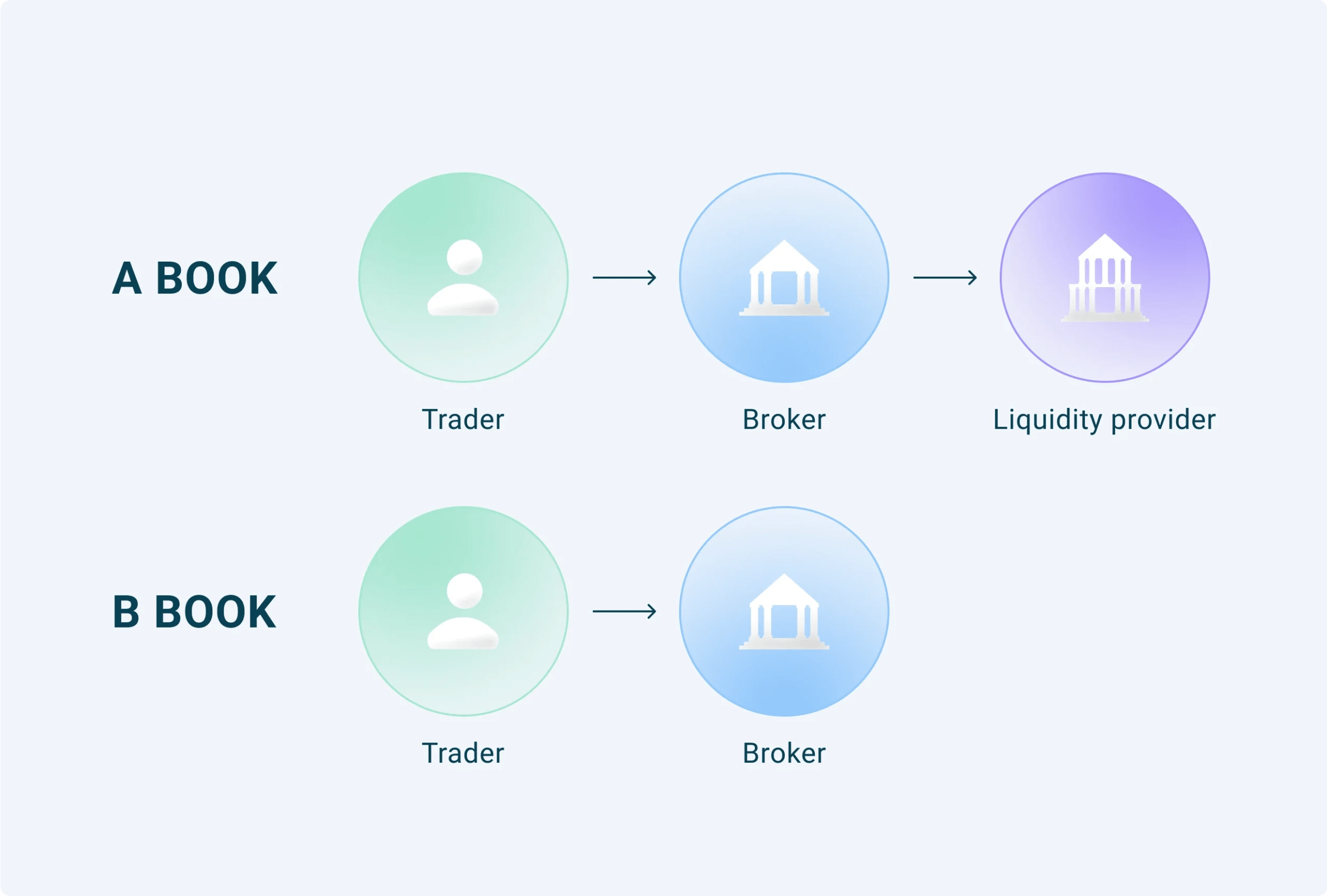 A BOOK

Trader

Broker

Liquidity provider

B BOOK

Trader

Broker